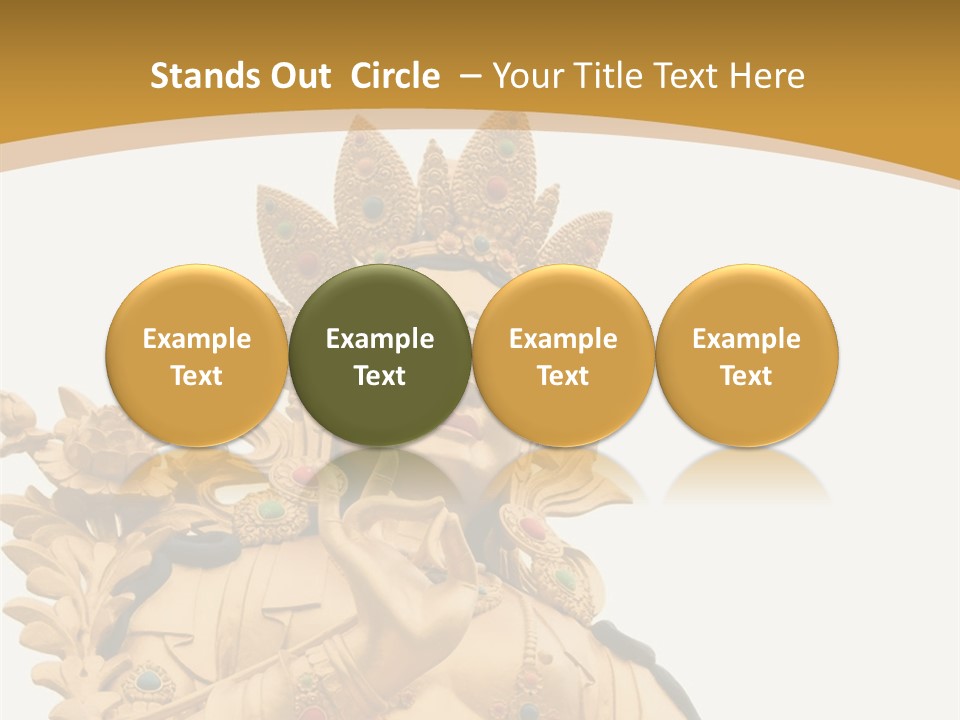 Stands Out Circle – Your Title Text Here

Example Text

Example Text

Example Text

Example Text